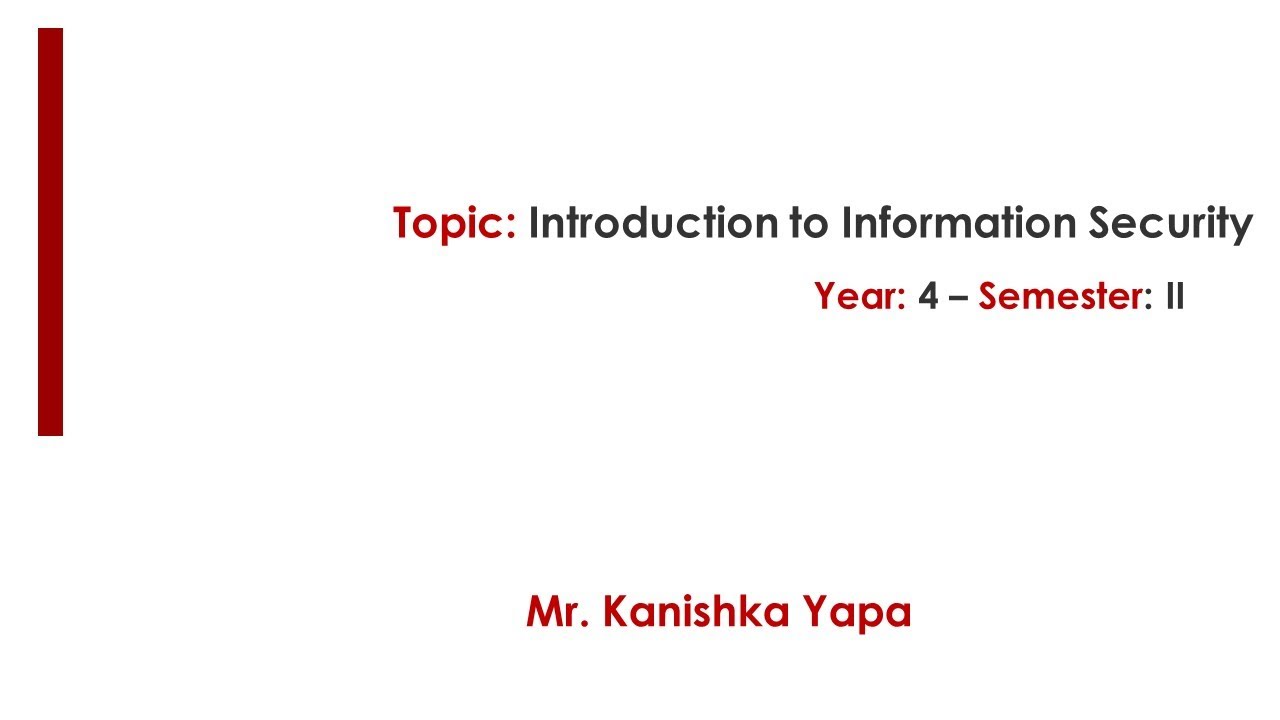 Topic: Introduction to Information Security

Year: 4 – Semester: II

Mr. Kanishka Yapa